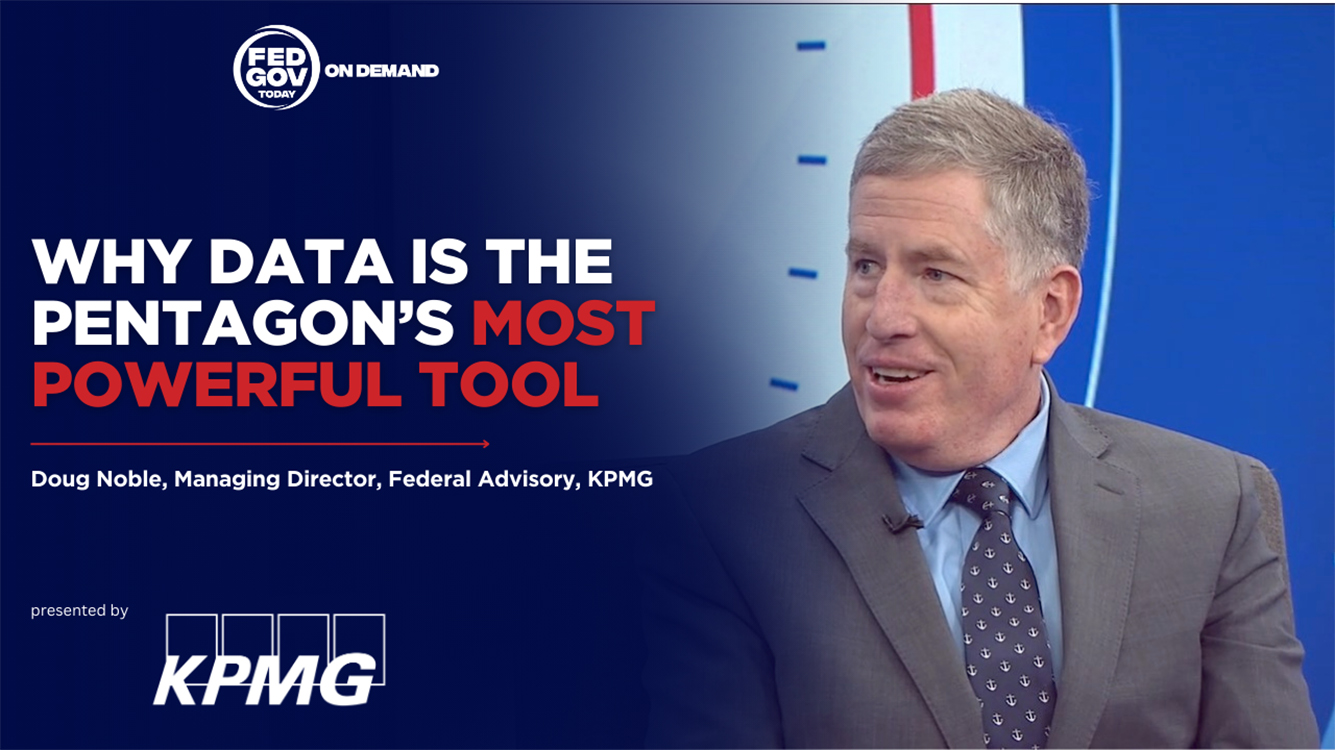 FED GOV TODAY ON DEMAND

WHY DATA IS THE PENTAGON'S MOST POWERFUL TOOL

Doug Noble, Managing Director, Federal Advisory, KPMG

presented by

KPMG